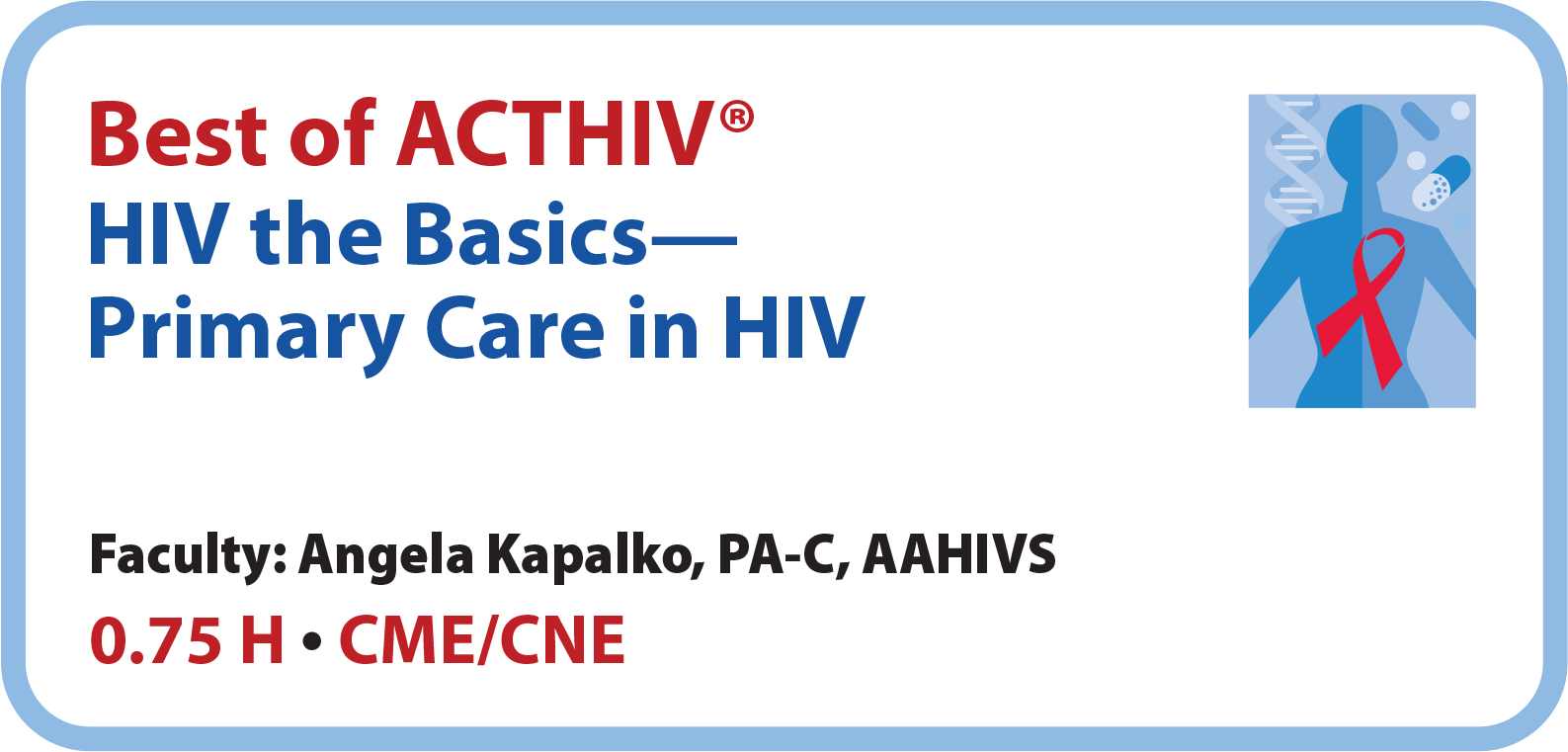 Best of ACTHIV®
HIV the Basics—
Primary Care in HIV

Faculty: Angela Kapalko, PA-C, AAHIVS
0.75 H • CME/CNE